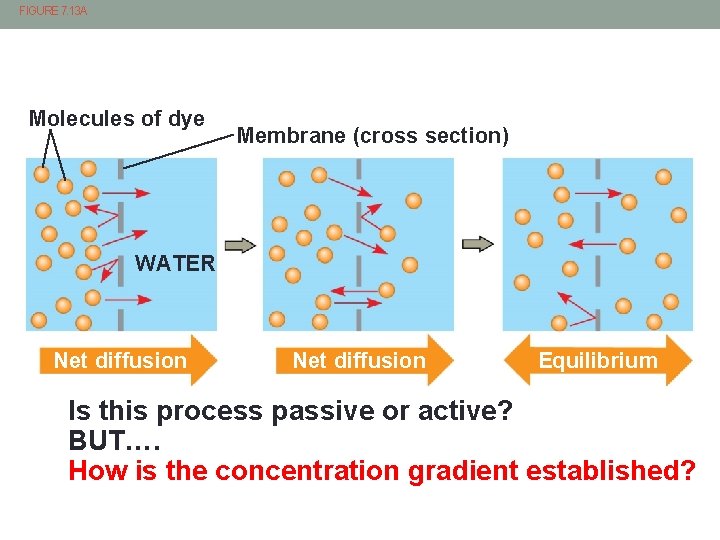 FIGURE 7.13A

Molecules of dye

Membrane (cross section)

WATER

Net diffusion

Net diffusion

Equilibrium

Is this process passive or active?
BUT….
How is the concentration gradient established?